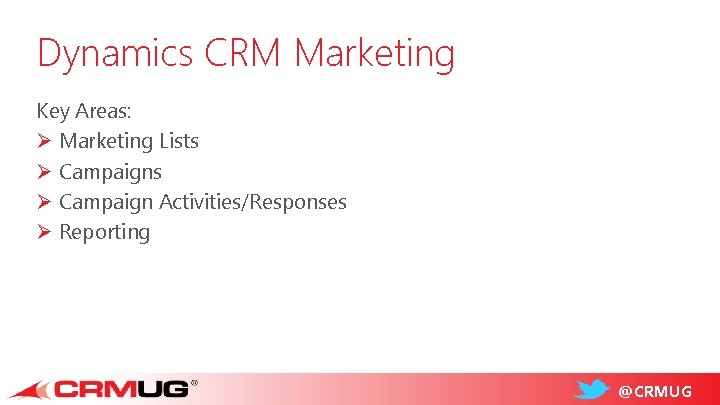 Dynamics CRM Marketing

Key Areas:
➢ Marketing Lists
➢ Campaigns
➢ Campaign Activities/Responses
➢ Reporting

CRMUG®

@CRMUG